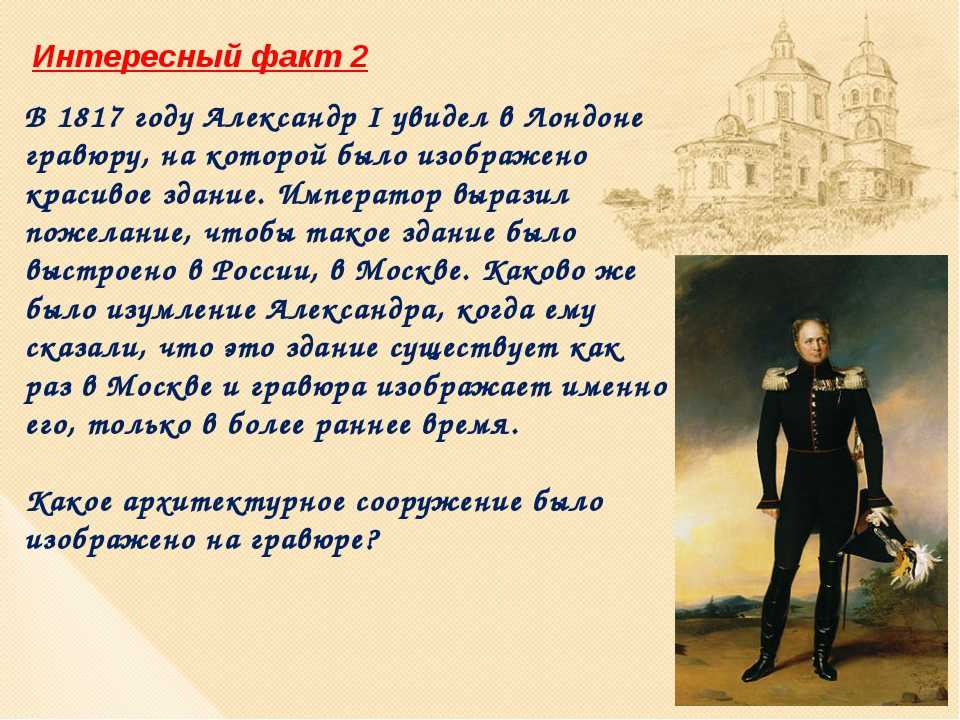 Интересный факт 2

В 1817 году Александр I увидел в Лондоне гравюру, на которой было изображено красивое здание. Император выразил пожелание, чтобы такое здание было выстроено в России, в Москве. Каково же было изумление Александра, когда ему сказали, что это здание существует как раз в Москве и гравюра изображает именно его, только в более раннее время.

Какое архитектурное сооружение было изображено на гравюре?